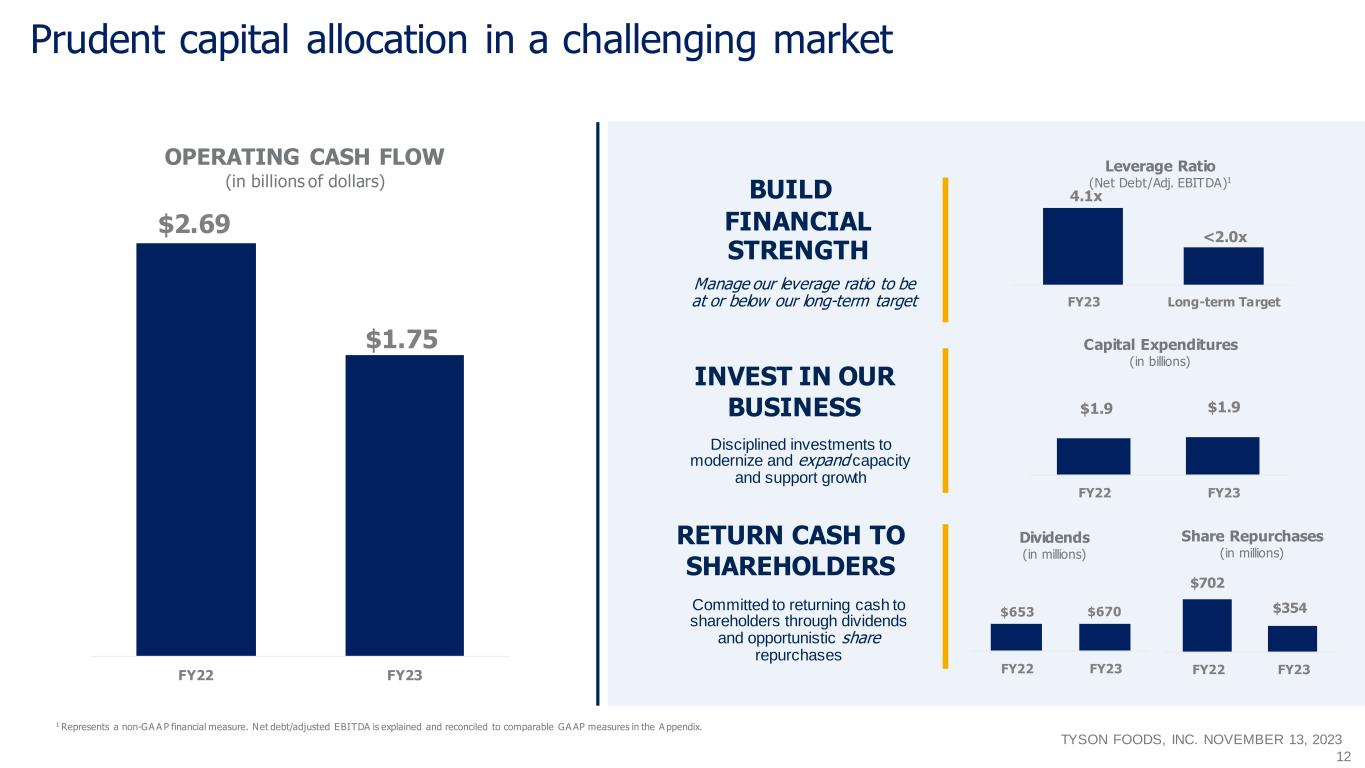 Prudent capital allocation in a challenging market

OPERATING CASH FLOW
(in billions of dollars)

$2.69

$1.75

FY22 FY23

BUILD FINANCIAL STRENGTH

Manage our leverage ratio to be at or below our long-term target

Leverage Ratio
(Net Debt/Adj. EBITDA)$^1$

4.1x

<2.0x

FY23 Long-term Target

INVEST IN OUR BUSINESS

Disciplined investments to modernize and expand capacity and support growth

Capital Expenditures
(in billions)

$1.9 $1.9

FY22 FY23

RETURN CASH TO SHAREHOLDERS

Committed to returning cash to shareholders through dividends and opportunistic share repurchases

Dividends
(in millions)

$653 $670

FY22 FY23

Share Repurchases
(in millions)

$702 $354

FY22 FY23

$^1$ Represents a non-GAAP financial measure. Net debt/adjusted EBITDA is explained and reconciled to comparable GAAP measures in the Appendix.

TYSON FOODS, INC. NOVEMBER 13, 2023

12